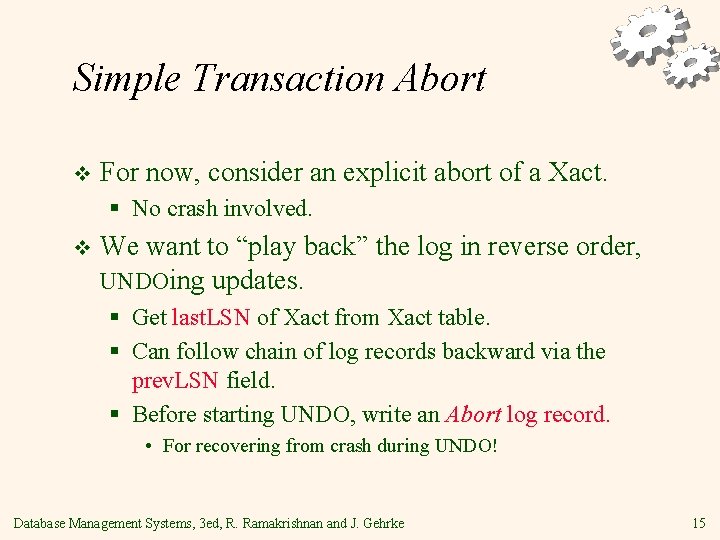 Simple Transaction Abort

❖ For now, consider an explicit abort of a Xact.
▪ No crash involved.

❖ We want to “play back” the log in reverse order, UNDOing updates.
▪ Get lastLSN of Xact from Xact table.
▪ Can follow chain of log records backward via the prevLSN field.
▪ Before starting UNDO, write an Abort log record.
• For recovering from crash during UNDO!

Database Management Systems, 3ed, R. Ramakrishnan and J. Gehrke

15